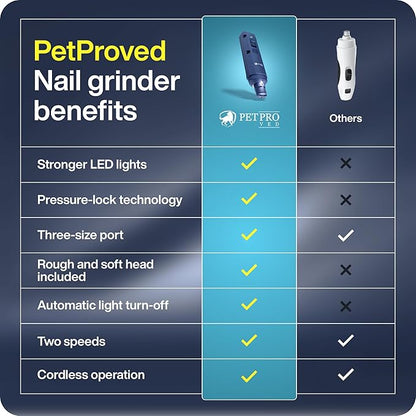 | PetProved Nail grinder benefits | PETPRO VED | Others |
|---|---|---|
| Stronger LED lights | ✓ | ✕ |
| Pressure-lock technology | ✓ | ✕ |
| Three-size port | ✓ | ✓ |
| Rough and soft head included | ✓ | ✕ |
| Automatic light turn-off | ✓ | ✕ |
| Two speeds | ✓ | ✓ |
| Cordless operation | ✓ | ✓ |